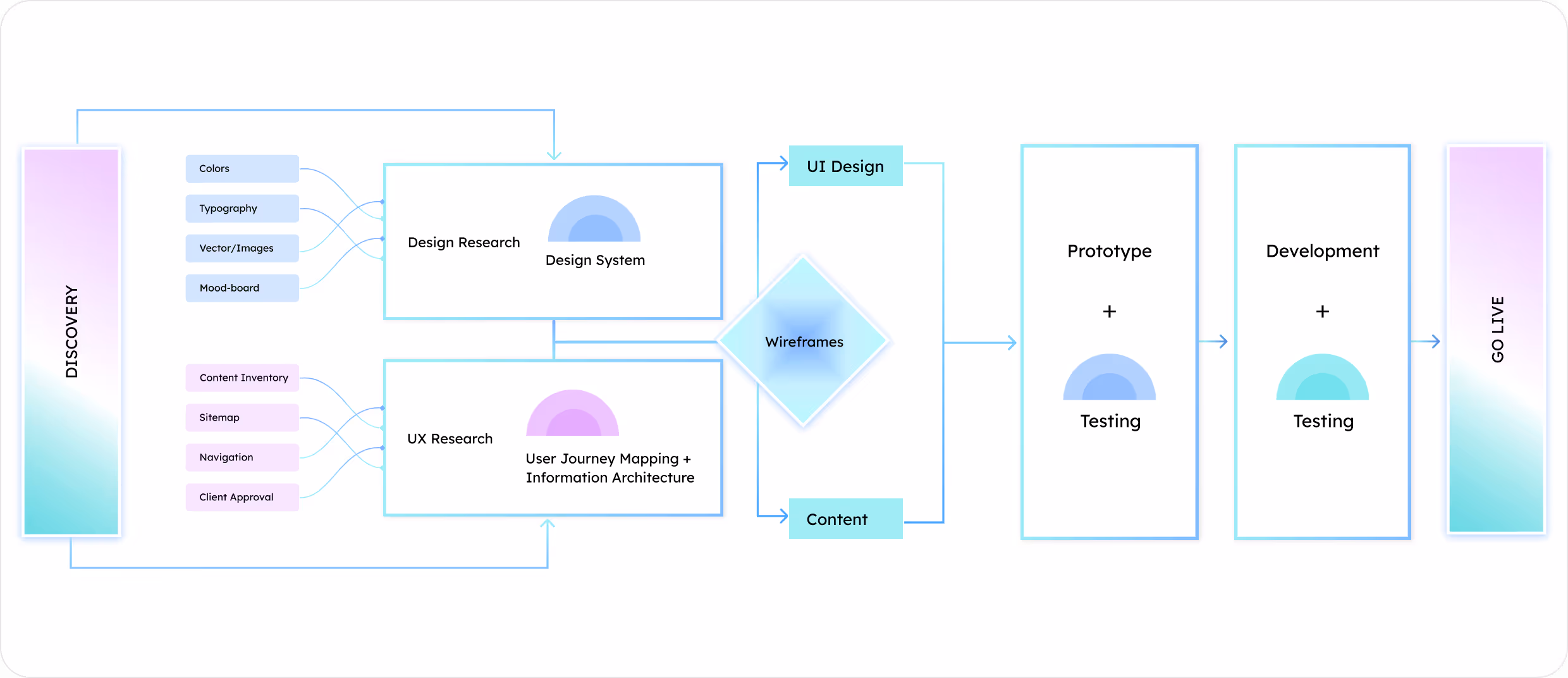 DISCOVERY

Colors

Typography

Vector/Images

Mood-board

Design Research

Design System

Content Inventory

Sitemap

Navigation

Client Approval

UX Research

User Journey Mapping + Information Architecture

UI Design

Wireframes

Content

Prototype

+

Testing

Development

+

Testing

GO LIVE